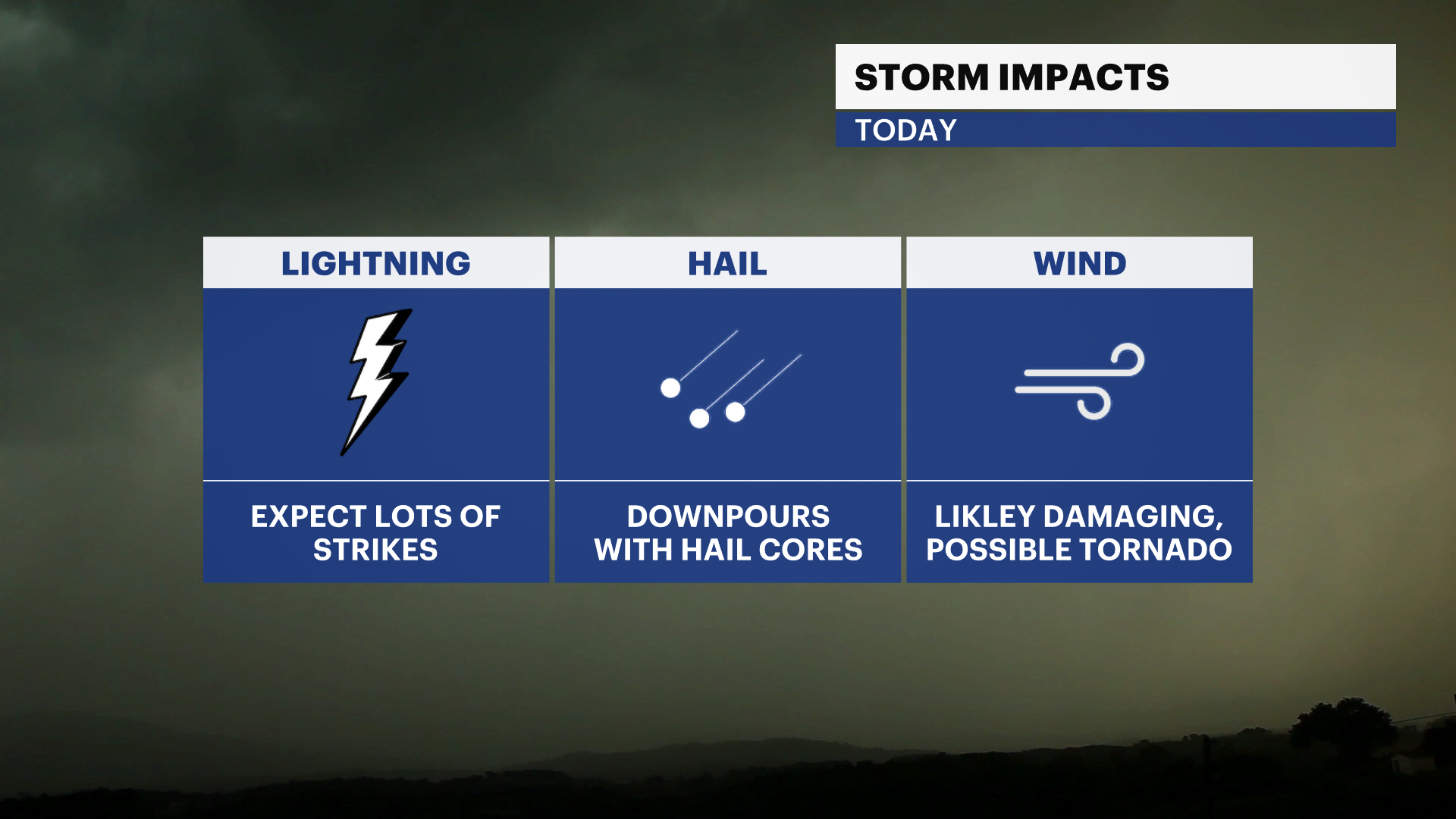 STORM IMPACTS
TODAY

LIGHTNING

EXPECT LOTS OF STRIKES

HAIL

DOWNPOURS WITH HAIL CORES

WIND

LIKLEY DAMAGING, POSSIBLE TORNADO